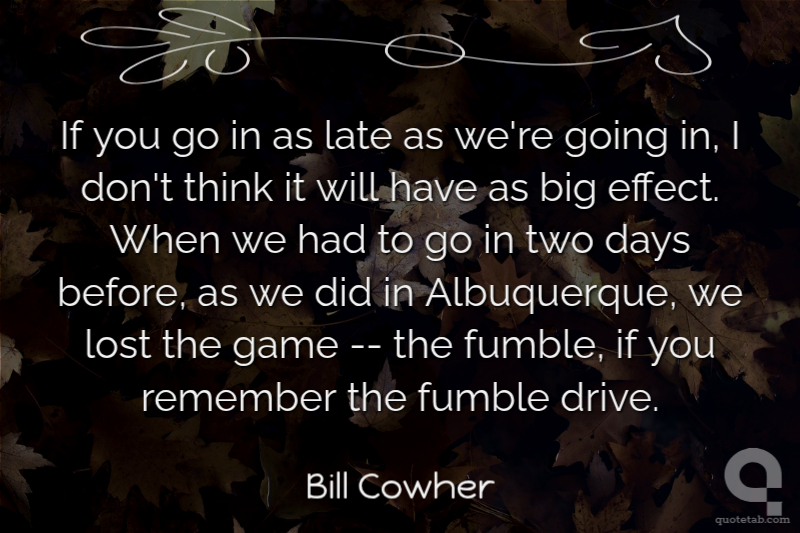 If you go in as late as we're going in, I don't think it will have as big effect. When we had to go in two days before, as we did in Albuquerque, we lost the game -- the fumble, if you remember the fumble drive.

Bill Cowher

quotetab.com